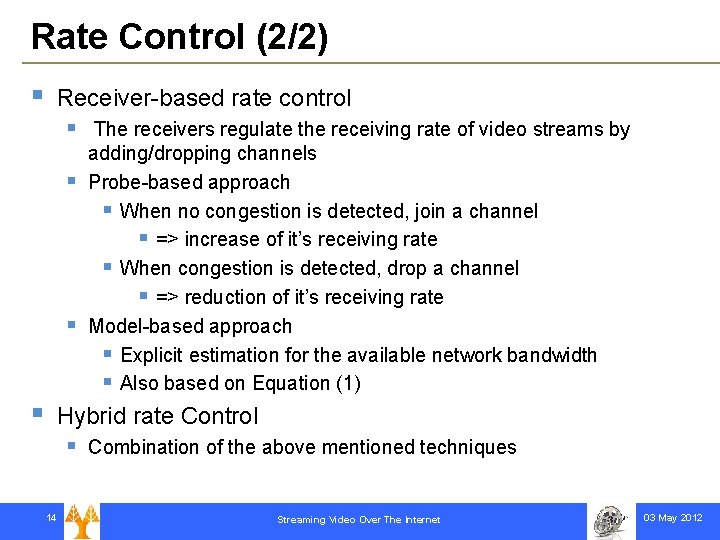 Rate Control (2/2)

- Receiver-based rate control
  - The receivers regulate the receiving rate of video streams by adding/dropping channels
  - Probe-based approach
    - When no congestion is detected, join a channel
      - => increase of it's receiving rate
    - When congestion is detected, drop a channel
      - => reduction of it's receiving rate
  - Model-based approach
    - Explicit estimation for the available network bandwidth
    - Also based on Equation (1)
- Hybrid rate Control
  - Combination of the above mentioned techniques

14

Streaming Video Over The Internet

03 May 2012